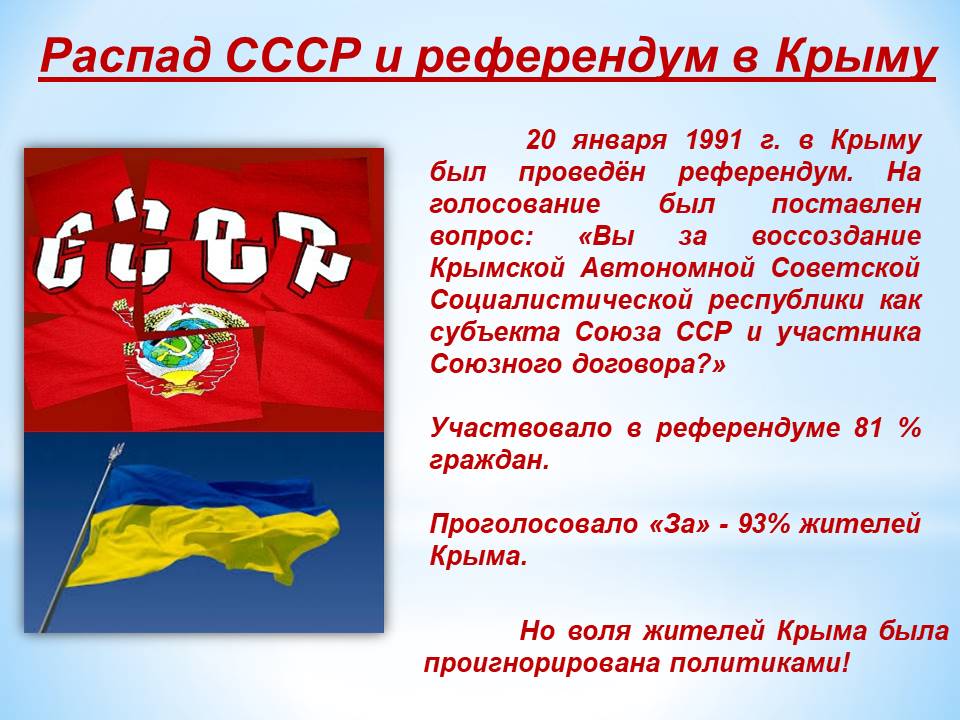 Распад СССР и референдум в Крыму

СССР

20 января 1991 г. в Крыму был проведён референдум. На голосование был поставлен вопрос: «Вы за воссоздание Крымской Автономной Советской Социалистической республики как субъекта Союза ССР и участника Союзного договора?»

Участвовало в референдуме 81 % граждан.

Проголосовало «За» - 93% жителей Крыма.

Но воля жителей Крыма была проигнорирована политиками!